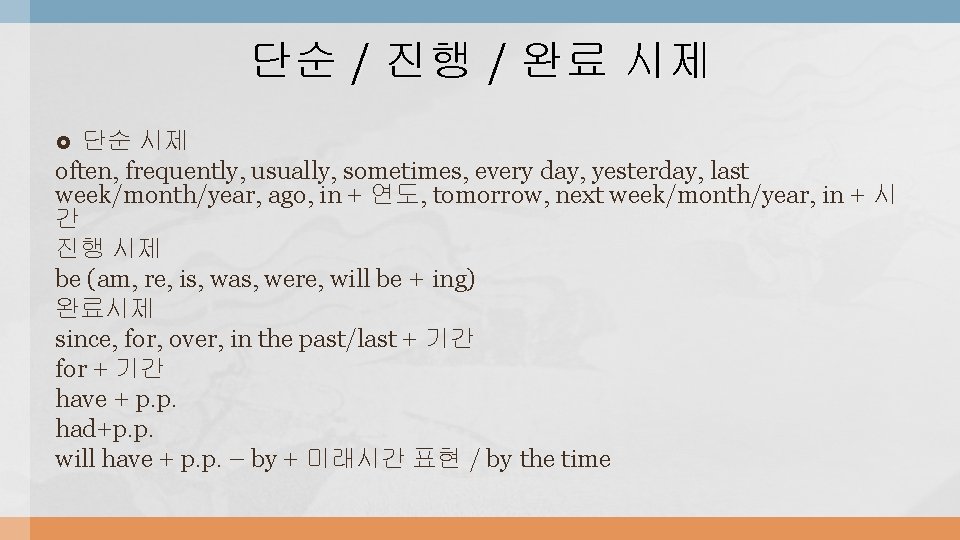 단순 / 진행 / 완료 시제

단순 시제
often, frequently, usually, sometimes, every day, yesterday, last week/month/year, ago, in + 연도, tomorrow, next week/month/year, in + 시간
진행 시제
be (am, re, is, was, were, will be + ing)
완료시제
since, for, over, in the past/last + 기간
for + 기간
have + p.p.
had+p.p.
will have + p.p. – by + 미래시간 표현 / by the time